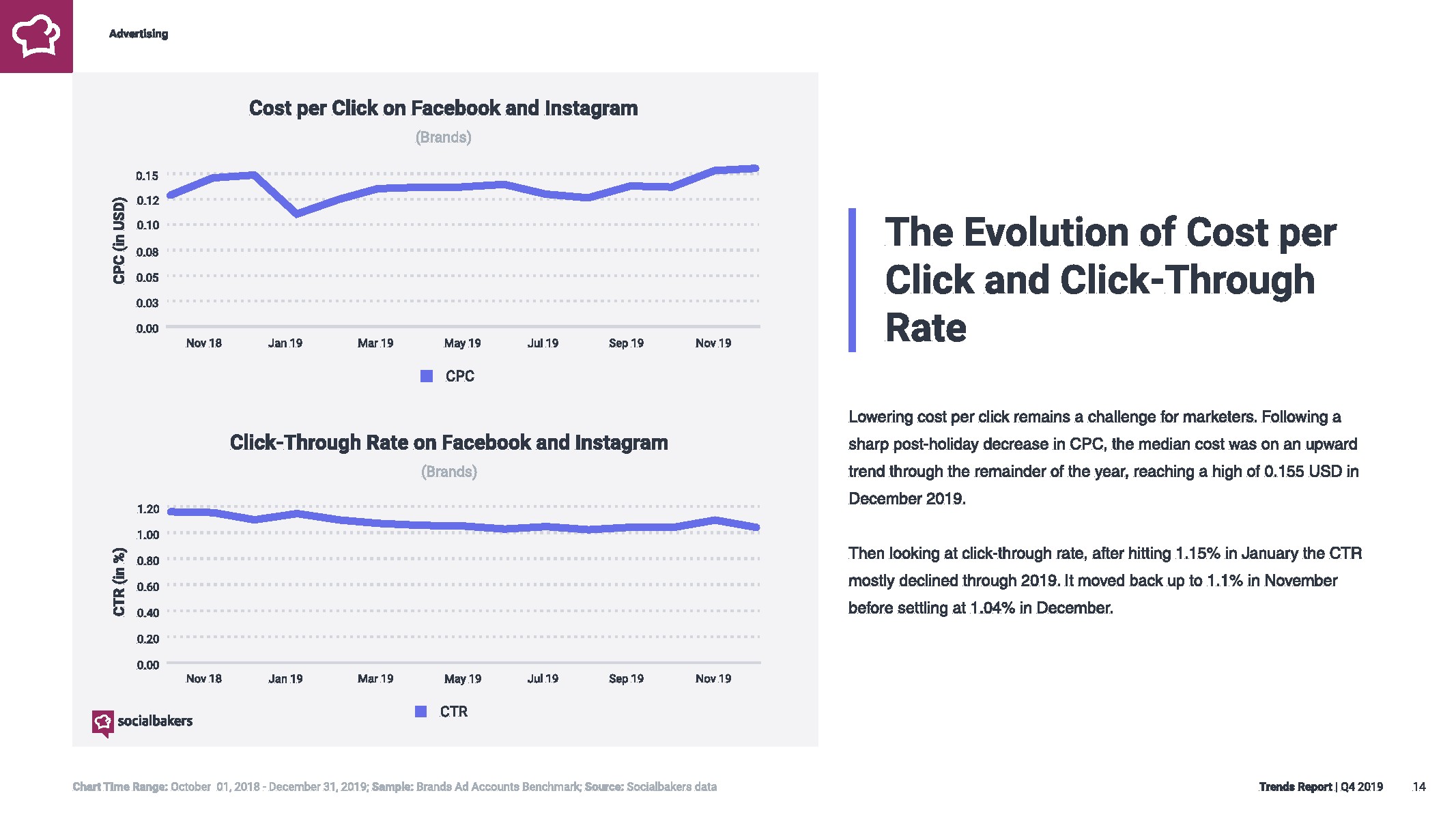 Advertising

Cost per Click on Facebook and Instagram

(Brands)

CPC (in USD)

0.15
0.12
0.10
0.08
0.05
0.03
0.00

Nov 18 Jan 19 Mar 19 May 19 Jul 19 Sep 19 Nov 19

CPC

Click-Through Rate on Facebook and Instagram

(Brands)

CTR (in %)

1.20
1.00
0.80
0.60
0.40
0.20
0.00

Nov 18 Jan 19 Mar 19 May 19 Jul 19 Sep 19 Nov 19

CTR

socialbakers

The Evolution of Cost per Click and Click-Through Rate

Lowering cost per click remains a challenge for marketers. Following a sharp post-holiday decrease in CPC, the median cost was on an upward trend through the remainder of the year, reaching a high of 0.155 USD in December 2019.

Then looking at click-through rate, after hitting 1.15% in January the CTR mostly declined through 2019. It moved back up to 1.1% in November before settling at 1.04% in December.

Chart Time Range: October 01, 2018 - December 31, 2019; Sample: Brands Ad Accounts Benchmark; Source: Socialbakers data

Trends Report | Q4 2019 14